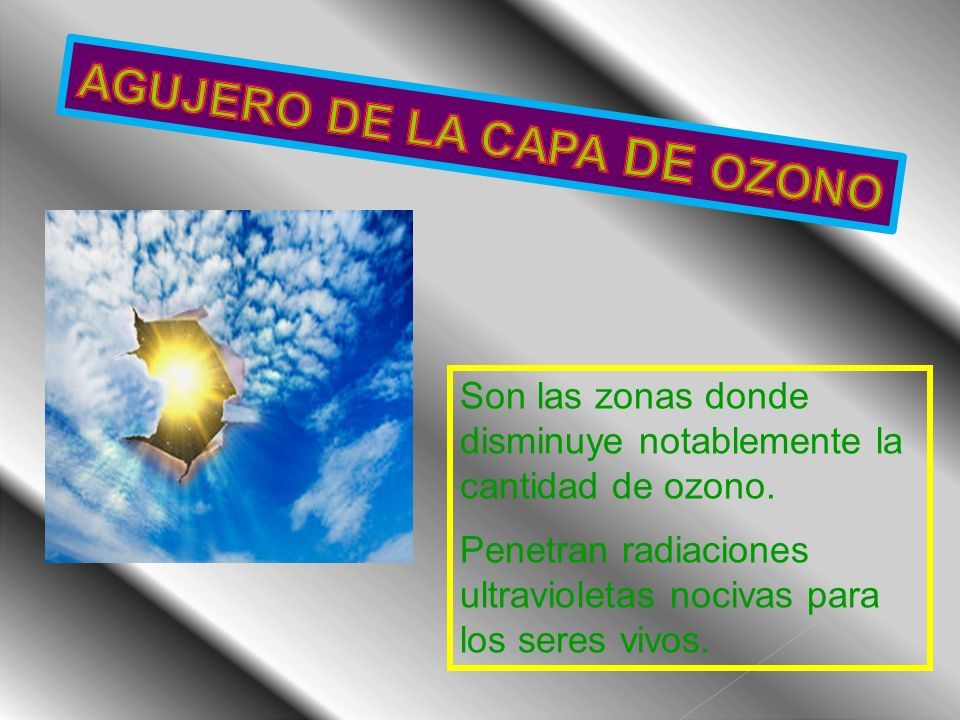 AGUJERO DE LA CAPA DE OZONO

Son las zonas donde disminuye notablemente la cantidad de ozono.

Penetran radiaciones ultravioletas nocivas para los seres vivos.